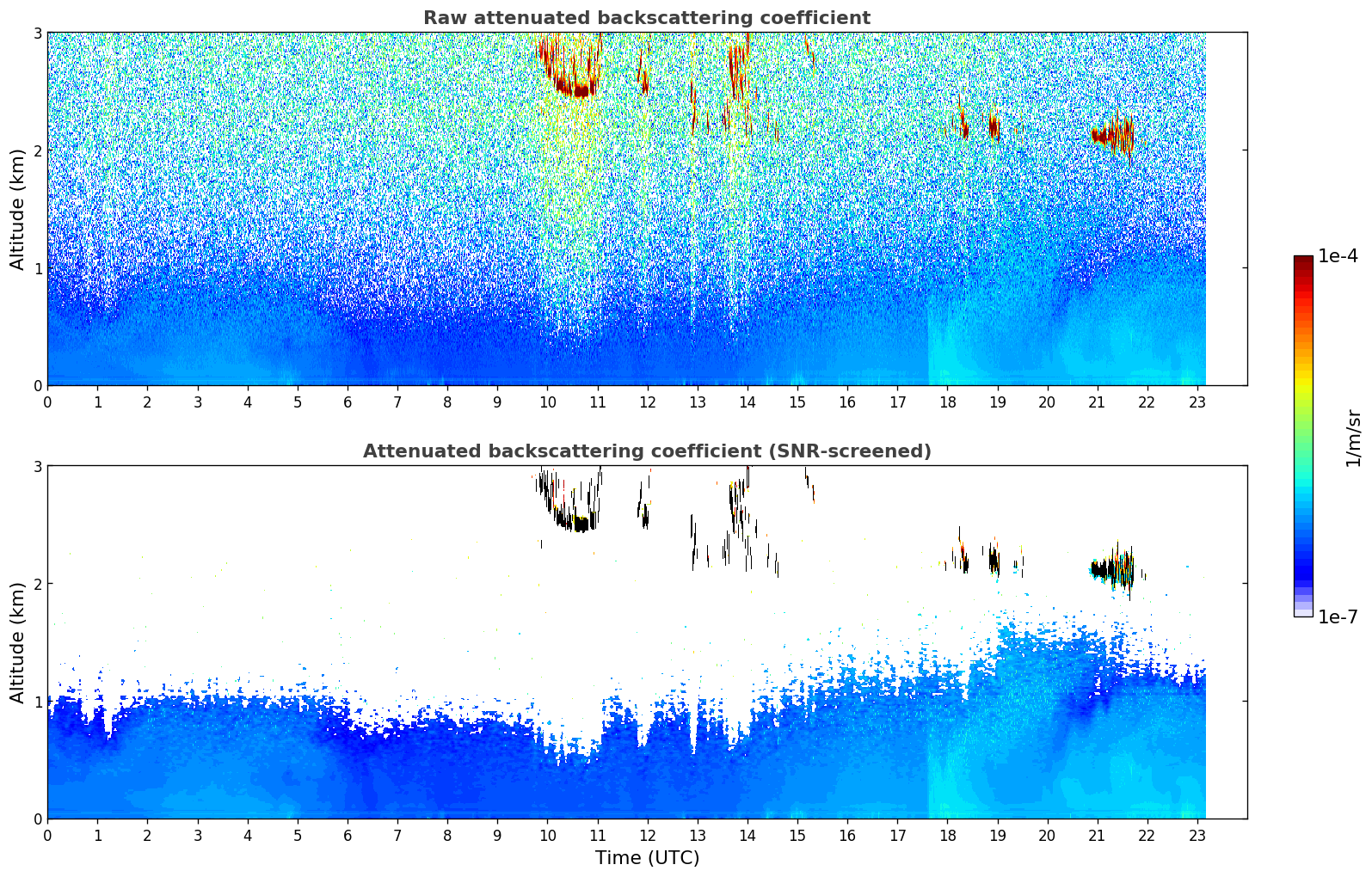 Raw attenuated backscattering coefficient

Altitude (km)

3
2
1
0

0 1 2 3 4 5 6 7 8 9 10 11 12 13 14 15 16 17 18 19 20 21 22 23

Attenuated backscattering coefficient (SNR-screened)

Altitude (km)

3
2
1
0

0 1 2 3 4 5 6 7 8 9 10 11 12 13 14 15 16 17 18 19 20 21 22 23

Time (UTC)

1e-4
1/m/sr
1e-7